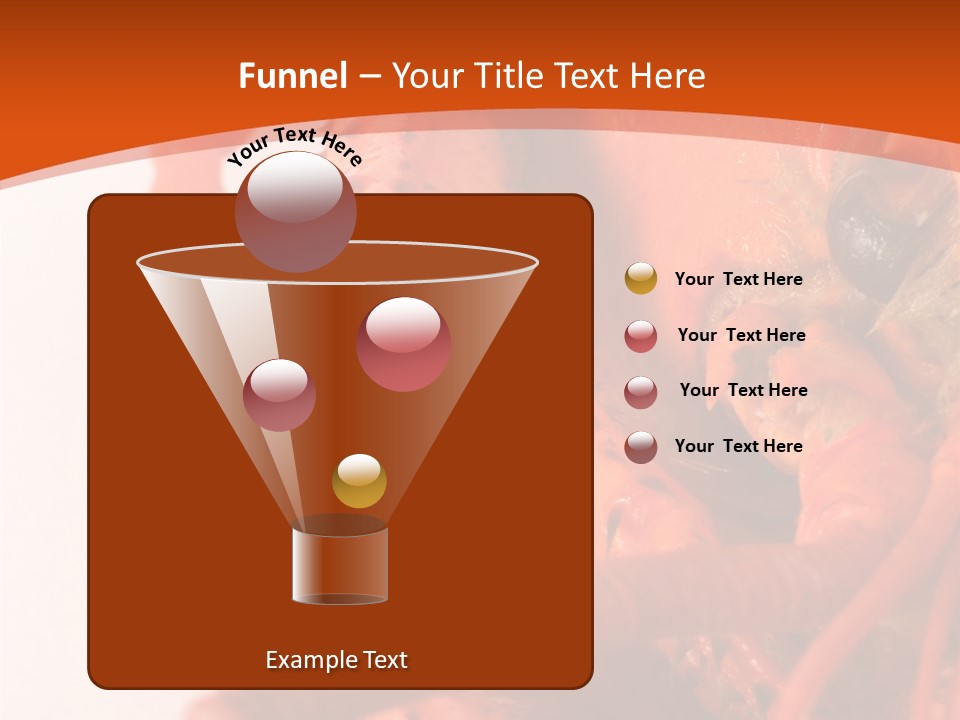 Funnel – Your Title Text Here

Your Text Here

Your Text Here

Your Text Here

Your Text Here

Your Text Here

Example Text